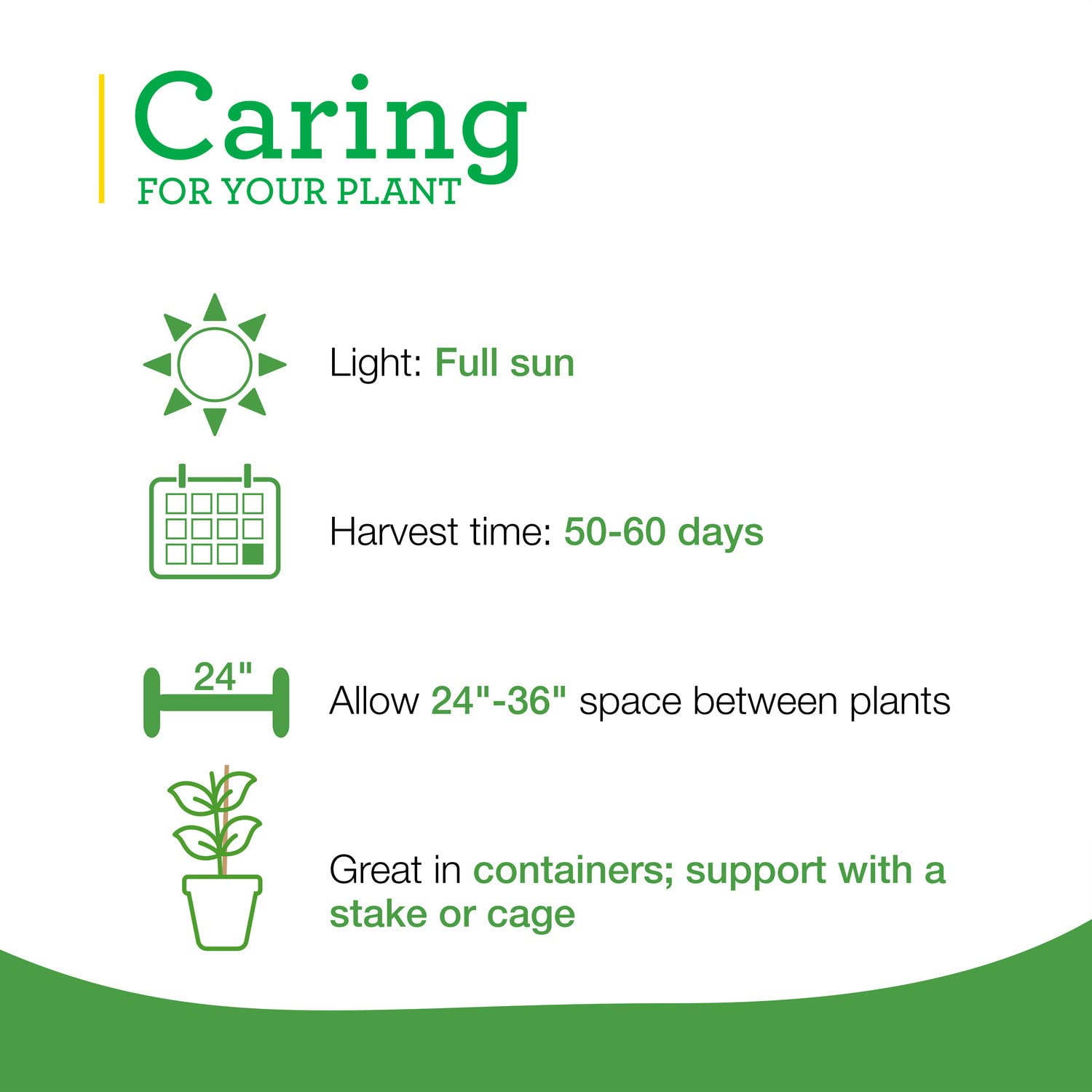 Caring
FOR YOUR PLANT

Light: Full sun

Harvest time: 50-60 days

24"

Allow 24"-36" space between plants

Great in containers; support with a stake or cage